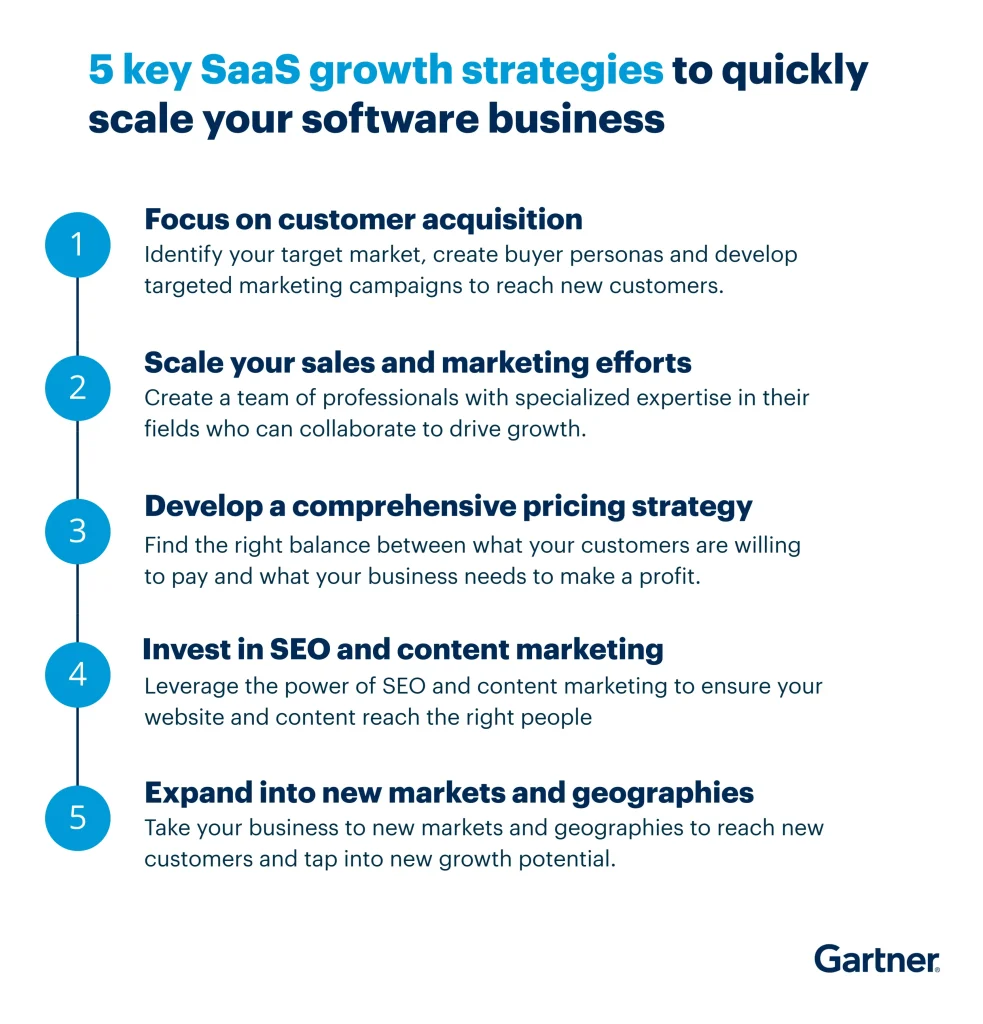 5 key SaaS growth strategies to quickly scale your software business

1
Focus on customer acquisition
Identify your target market, create buyer personas and develop targeted marketing campaigns to reach new customers.

2
Scale your sales and marketing efforts
Create a team of professionals with specialized expertise in their fields who can collaborate to drive growth.

3
Develop a comprehensive pricing strategy
Find the right balance between what your customers are willing to pay and what your business needs to make a profit.

4
Invest in SEO and content marketing
Leverage the power of SEO and content marketing to ensure your website and content reach the right people

5
Expand into new markets and geographies
Take your business to new markets and geographies to reach new customers and tap into new growth potential.

Gartner.